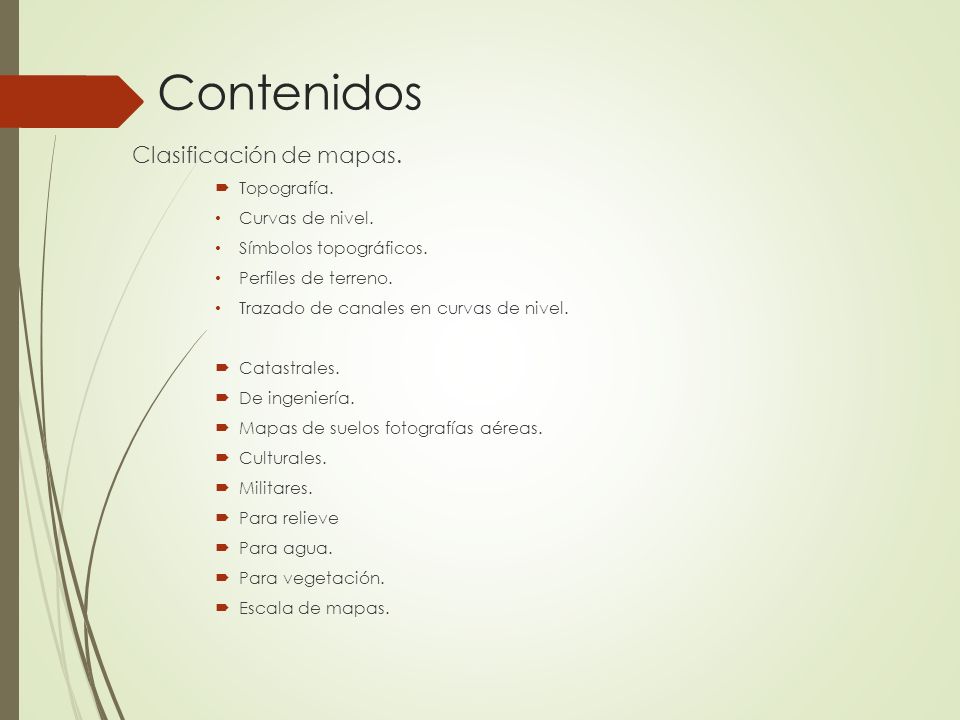 Contenidos

Clasificación de mapas.

- Topografía.
  - Curvas de nivel.
  - Símbolos topográficos.
  - Perfiles de terreno.
  - Trazado de canales en curvas de nivel.

- Catastrales.
- De ingeniería.
- Mapas de suelos fotografías aéreas.
- Culturales.
- Militares.
- Para relieve
- Para agua.
- Para vegetación.
- Escala de mapas.